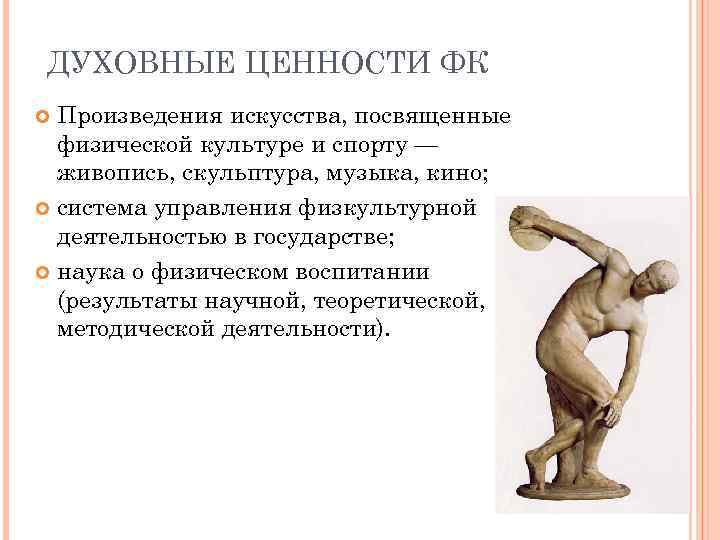 ДУХОВНЫЕ ЦЕННОСТИ ФК

Произведения искусства, посвященные физической культуре и спорту — живопись, скульптура, музыка, кино;

система управления физкультурной деятельностью в государстве;

наука о физическом воспитании (результаты научной, теоретической, методической деятельности).